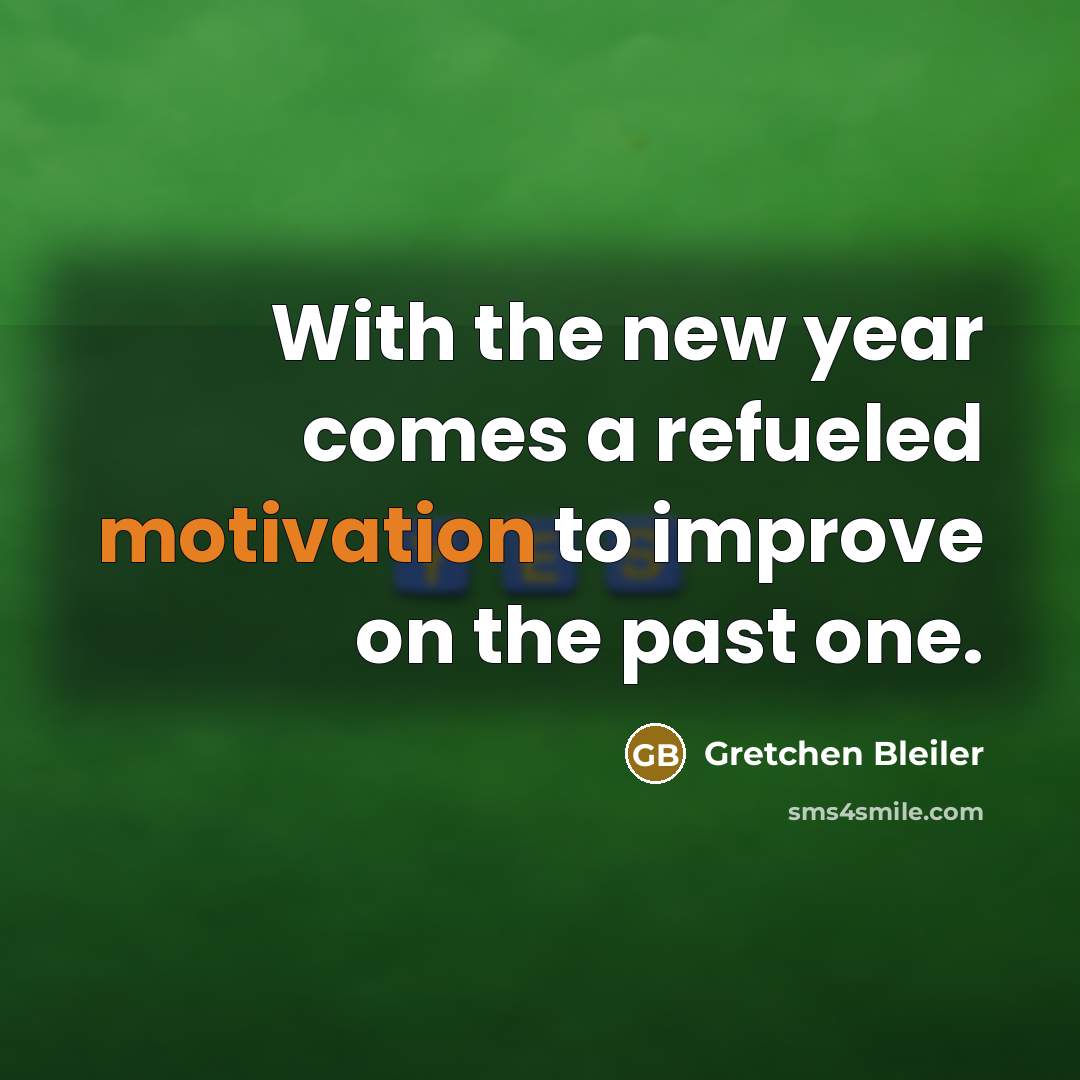 With the new year comes a refueled motivation to improve on the past one.

GB Gretchen Bleiler

sms4smile.com